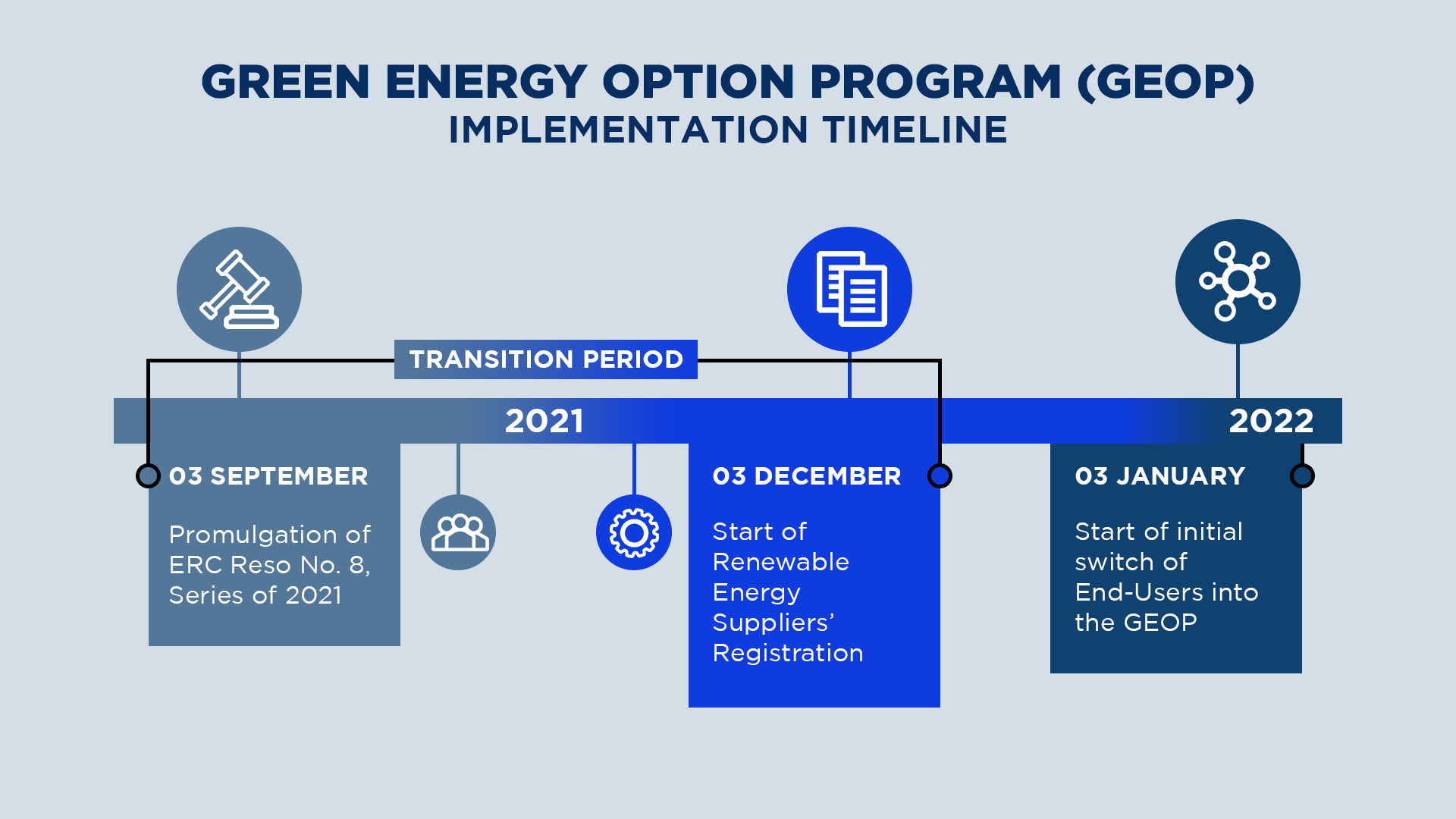 GREEN ENERGY OPTION PROGRAM (GEOP)
IMPLEMENTATION TIMELINE

TRANSITION PERIOD

2021

2022

03 SEPTEMBER

Promulgation of ERC Reso No. 8, Series of 2021

03 DECEMBER

Start of Renewable Energy Suppliers' Registration

03 JANUARY

Start of initial switch of End-Users into the GEOP